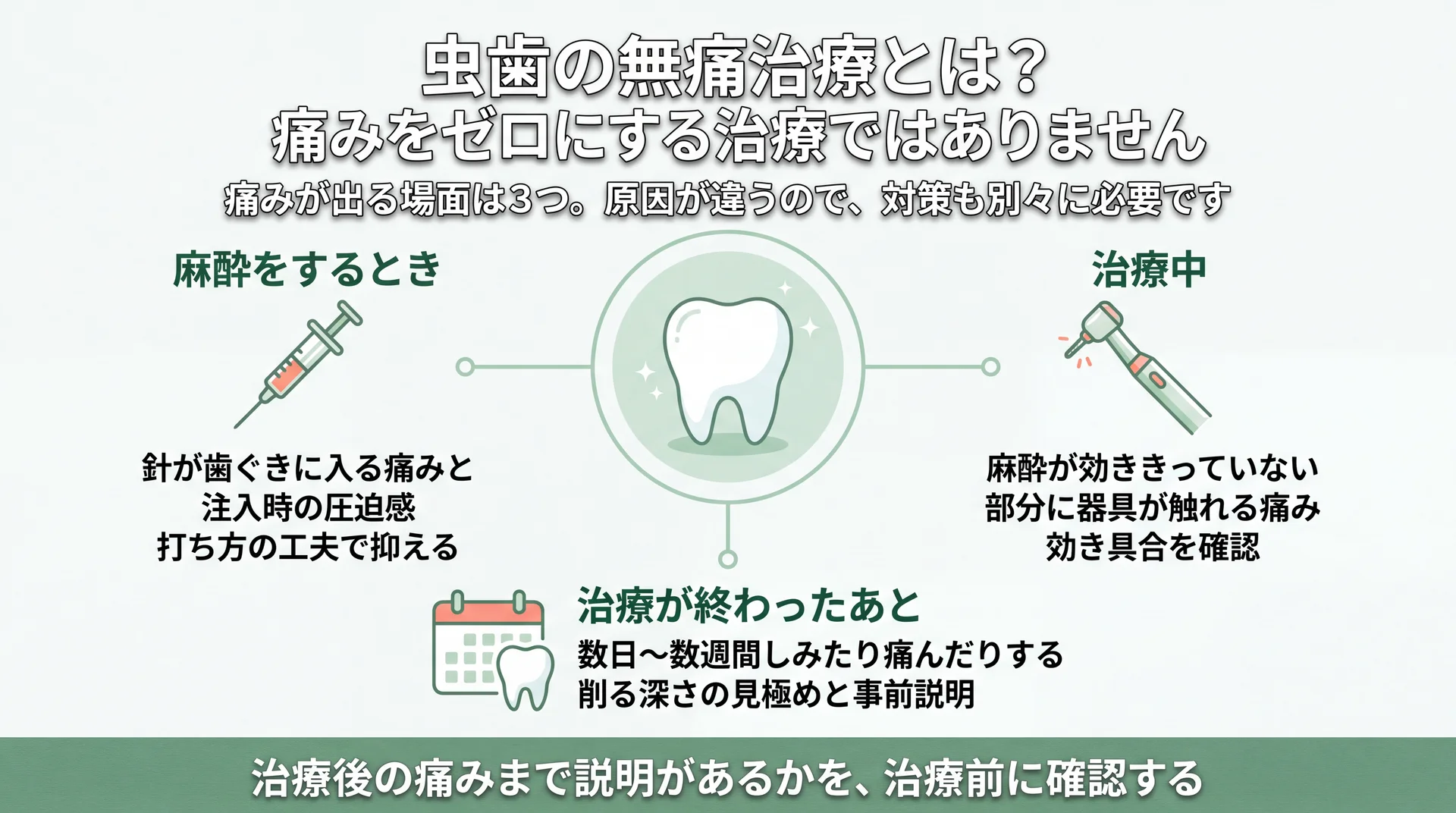 虫歯の無痛治療とは？
痛みをゼロにする治療ではありません

痛みが出る場面は3つ。原因が違うので、対策も別々に必要です

麻酔をするとき

針が歯ぐきに入る痛みと
注入時の圧迫感
打ち方の工夫で抑える

治療中

麻酔が効ききっていない
部分に器具が触れる痛み
効き具合を確認

治療が終わったあと

数日〜数週間しみたり痛んだりする
削る深さの見極めと事前説明

治療後の痛みまで説明があるかを、治療前に確認する